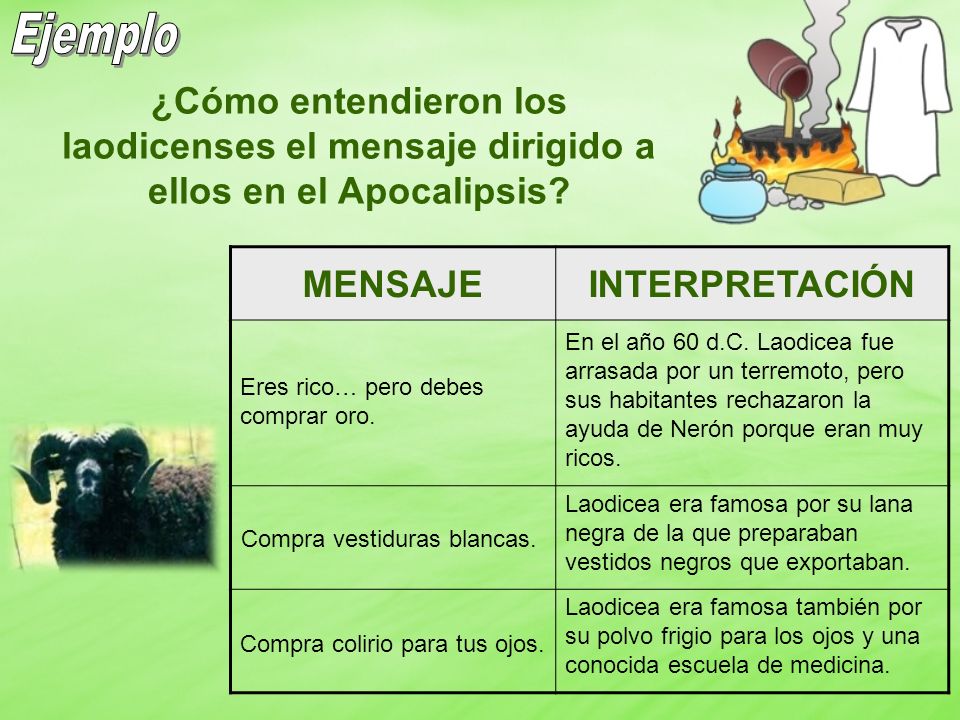 Ejemplo

¿Cómo entendieron los laodicenses el mensaje dirigido a ellos en el Apocalipsis?

| MENSAJE | INTERPRETACIÓN |
|---|---|
| Eres rico… pero debes comprar oro. | En el año 60 d.C. Laodicea fue arrasada por un terremoto, pero sus habitantes rechazaron la ayuda de Nerón porque eran muy ricos. |
| Compra vestiduras blancas. | Laodicea era famosa por su lana negra de la que preparaban vestidos negros que exportaban. |
| Compra colirio para tus ojos. | Laodicea era famosa también por su polvo frigio para los ojos y una conocida escuela de medicina. |